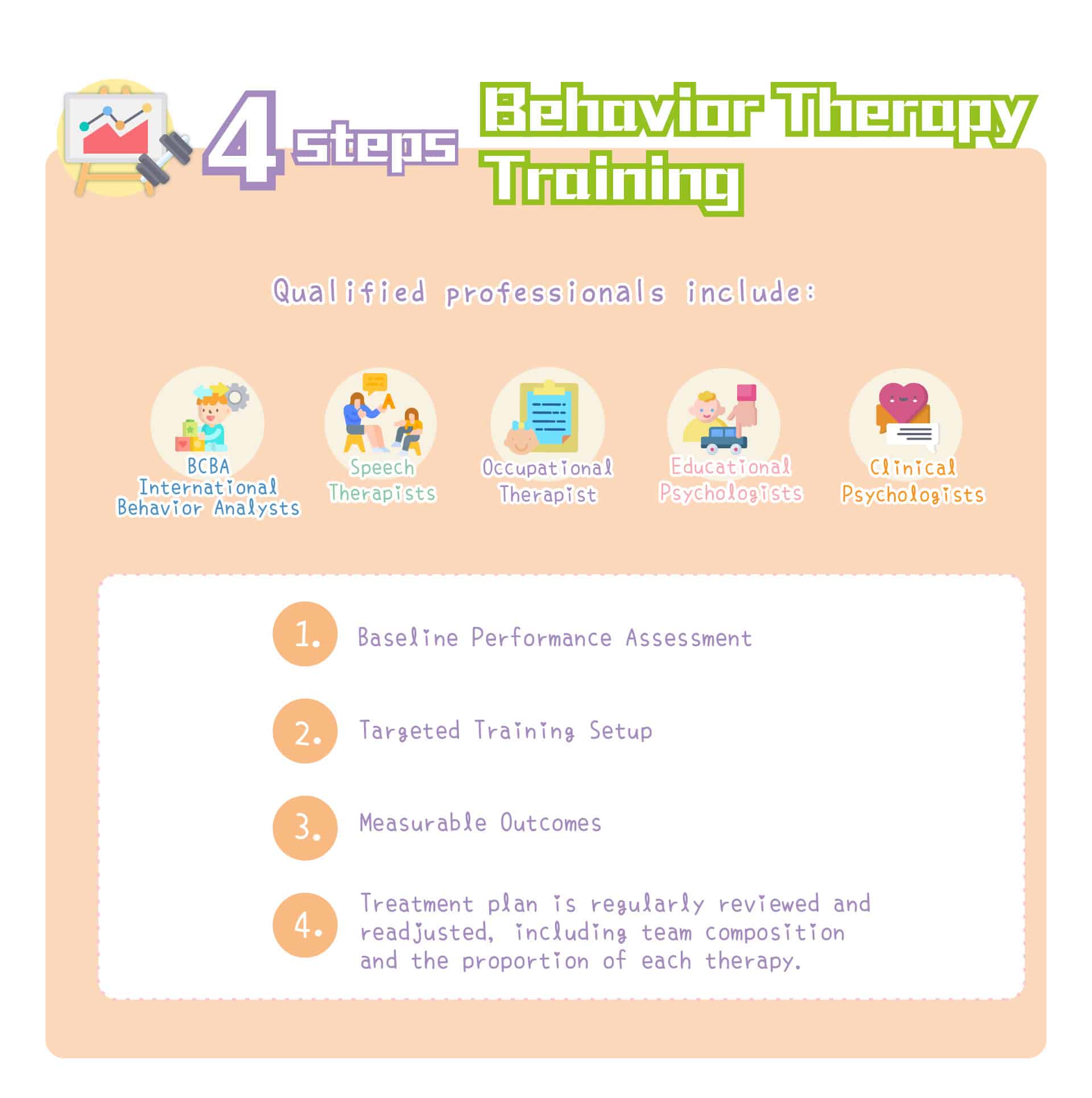 4 steps Behavior Therapy Training

Qualified professionals include:

BCBA International Behavior Analysts

Speech Therapists

Occupational Therapist

Educational Psychologists

Clinical Psychologists

1. Baseline Performance Assessment

2. Targeted Training Setup

3. Measurable Outcomes

4. Treatment plan is regularly reviewed and readjusted, including team composition and the proportion of each therapy.